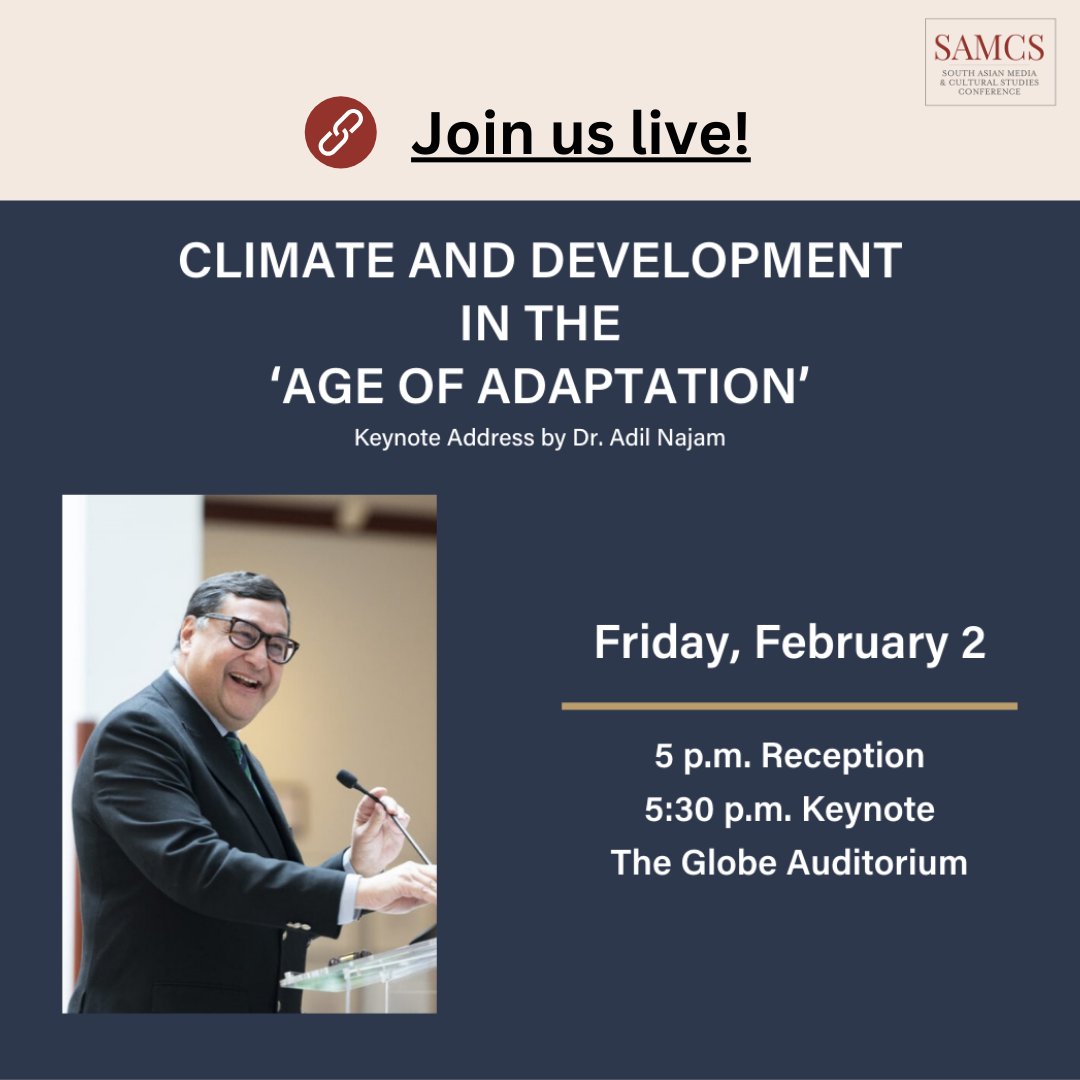 SAMCS
SOUTH ASIAN MEDIA & CULTURAL STUDIES CONFERENCE

Join us live!

CLIMATE AND DEVELOPMENT IN THE 'AGE OF ADAPTATION'

Keynote Address by Dr. Adil Najam

Friday, February 2

5 p.m. Reception
5:30 p.m. Keynote
The Globe Auditorium